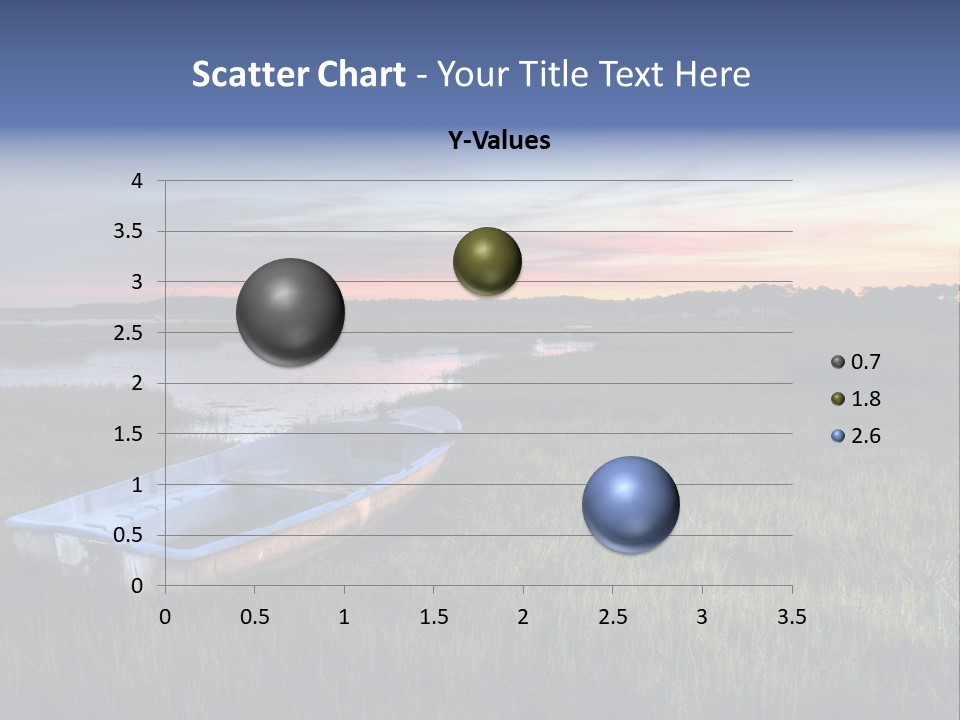 Scatter Chart - Your Title Text Here

Y-Values

4
3.5
3
2.5
2
1.5
1
0.5
0

0 0.5 1 1.5 2 2.5 3 3.5

0.7
1.8
2.6